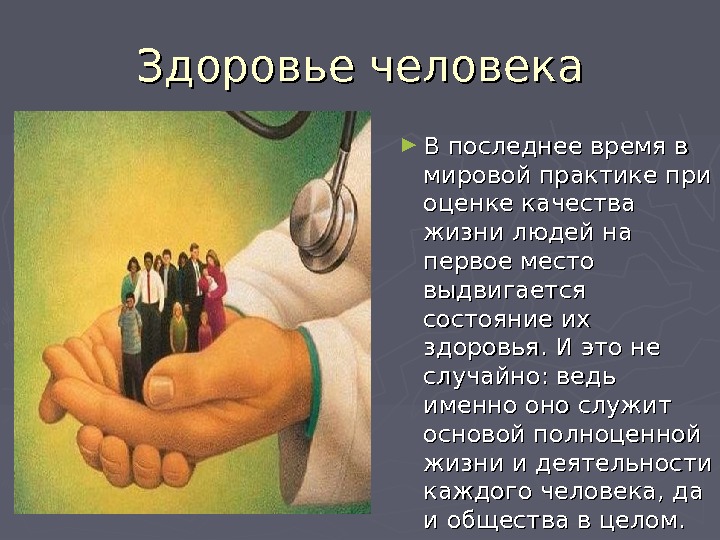 Здоровье человека

► В последнее время в мировой практике при оценке качества жизни людей на первое место выдвигается состояние их здоровья. И это не случайно: ведь именно оно служит основой полноценной жизни и деятельности каждого человека, да и общества в целом.